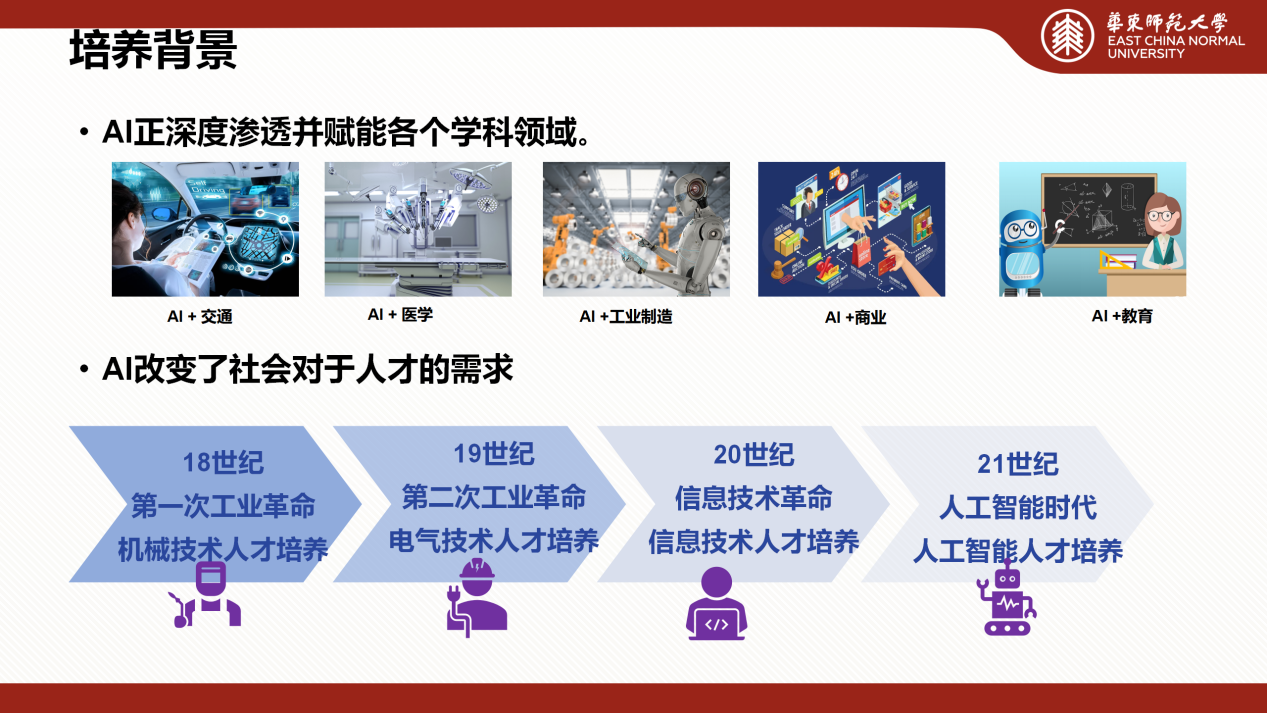 培养背景

華東師範大學
EAST CHINA NORMAL UNIVERSITY

• AI正深度渗透并赋能各个学科领域。

AI + 交通

AI + 医学

AI +工业制造

AI +商业

AI +教育

• AI改变了社会对于人才的需求

18世纪
第一次工业革命
机械技术人才培养

19世纪
第二次工业革命
电气技术人才培养

20世纪
信息技术革命
信息技术人才培养

21世纪
人工智能时代
人工智能人才培养